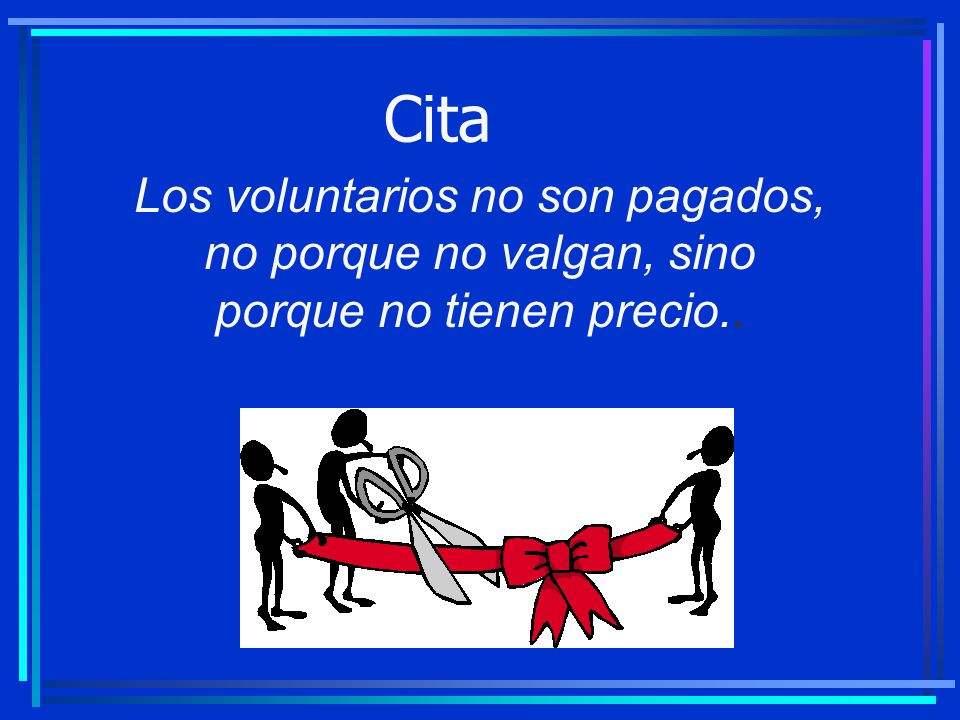 Cita

Los voluntarios no son pagados, no porque no valgan, sino porque no tienen precio..